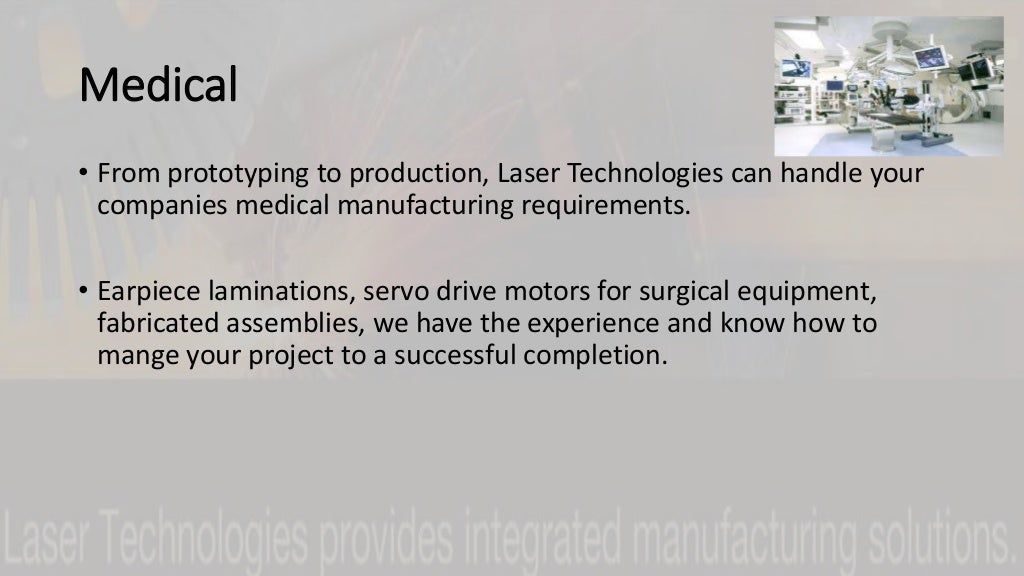 Medical

• From prototyping to production, Laser Technologies can handle your companies medical manufacturing requirements.

• Earpiece laminations, servo drive motors for surgical equipment, fabricated assemblies, we have the experience and know how to mange your project to a successful completion.

Laser Technologies provides integrated manufacturing solutions.